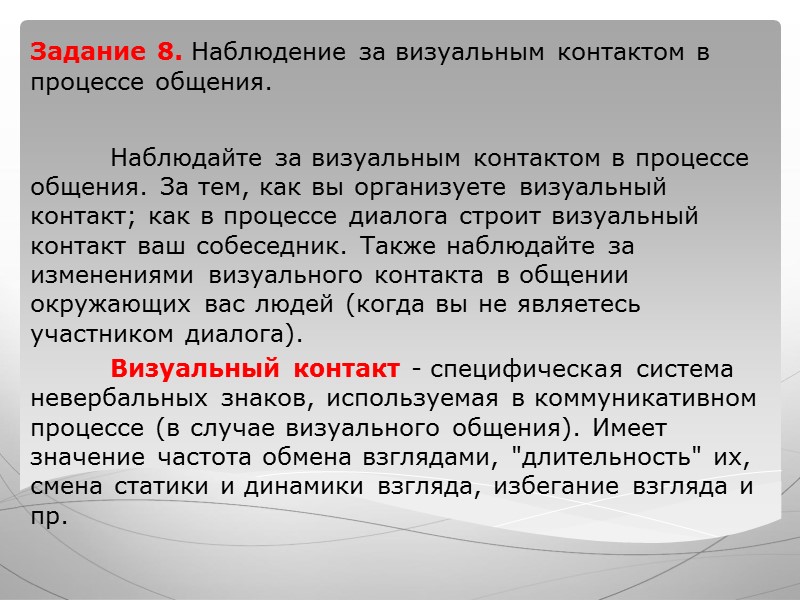 Задание 8. Наблюдение за визуальным контактом в процессе общения.

Наблюдайте за визуальным контактом в процессе общения. За тем, как вы организуете визуальный контакт; как в процессе диалога строит визуальный контакт ваш собеседник. Также наблюдайте за изменениями визуального контакта в общении окружающих вас людей (когда вы не являетесь участником диалога).

Визуальный контакт - специфическая система невербальных знаков, используемая в коммуникативном процессе (в случае визуального общения). Имеет значение частота обмена взглядами, "длительность" их, смена статики и динамики взгляда, избегание взгляда и пр.